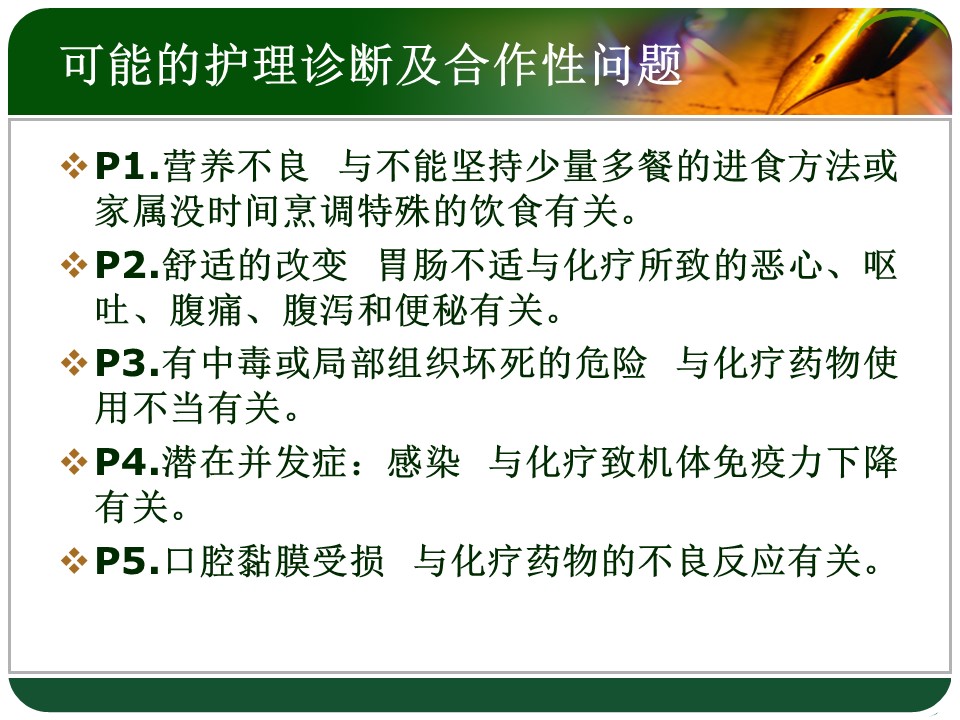 可能的护理诊断及合作性问题

❖ P1.营养不良 与不能坚持少量多餐的进食方法或家属没时间烹调特殊的饮食有关。

❖ P2.舒适的改变 胃肠不适与化疗所致的恶心、呕吐、腹痛、腹泻和便秘有关。

❖ P3.有中毒或局部组织坏死的危险 与化疗药物使用不当有关。

❖ P4.潜在并发症：感染 与化疗致机体免疫力下降有关。

❖ P5.口腔黏膜受损 与化疗药物的不良反应有关。